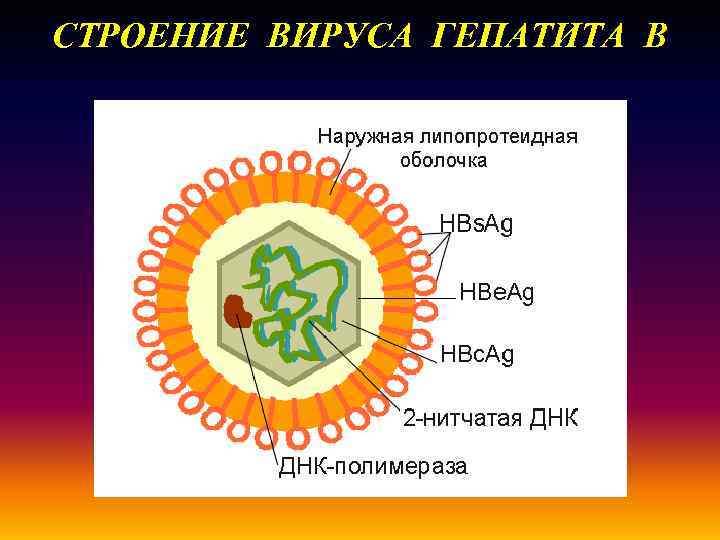 СТРОЕНИЕ ВИРУСА ГЕПАТИТА В

Наружная липопротеидная оболочка

HBsAg

HBeAg

HBcAg

2-нитчатая ДНК

ДНК-полимераза